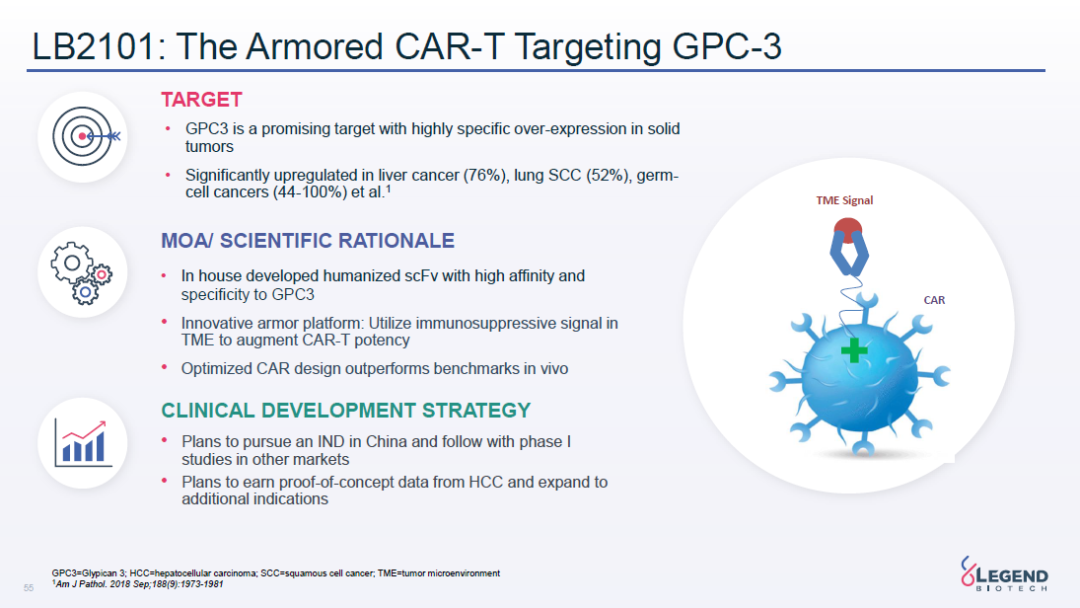 LB2101: The Armored CAR-T Targeting GPC-3

TARGET

• GPC3 is a promising target with highly specific over-expression in solid tumors

• Significantly upregulated in liver cancer (76%), lung SCC (52%), germ-cell cancers (44-100%) et al.$^1$

MOA/ SCIENTIFIC RATIONALE

• In house developed humanized scFv with high affinity and specificity to GPC3

• Innovative armor platform: Utilize immunosuppressive signal in TME to augment CAR-T potency

• Optimized CAR design outperforms benchmarks in vivo

CLINICAL DEVELOPMENT STRATEGY

• Plans to pursue an IND in China and follow with phase I studies in other markets

• Plans to earn proof-of-concept data from HCC and expand to additional indications

TME Signal

CAR

GPC3=Glypican 3; HCC=hepatocellular carcinoma; SCC=squamous cell cancer; TME=tumor microenvironment
$^1$Am J Pathol. 2018 Sep;188(9):1973-1981

55

LEGEND BIOTECH